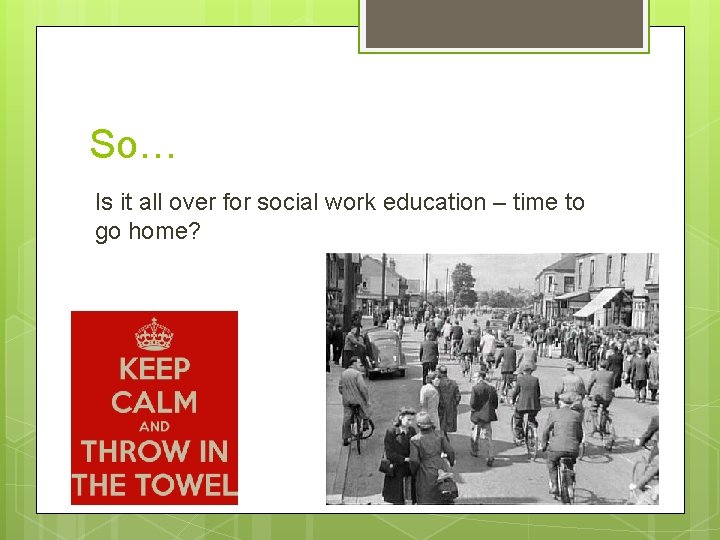 So…

Is it all over for social work education – time to go home?

KEEP CALM AND THROW IN THE TOWEL